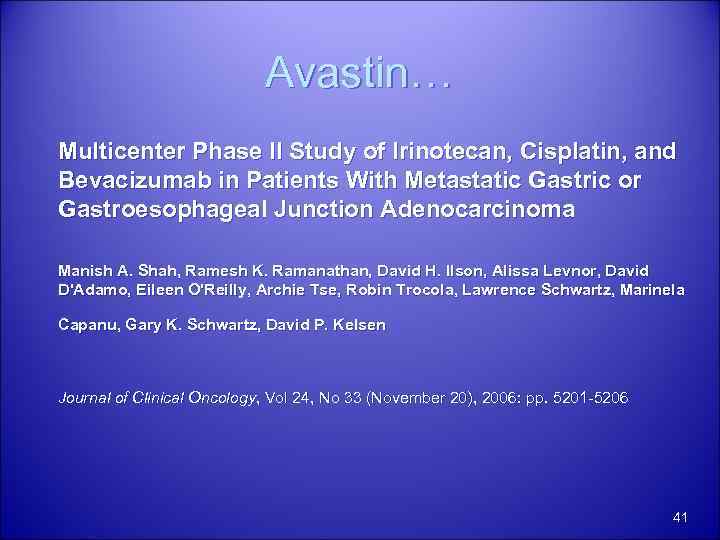 Avastin…

Multicenter Phase II Study of Irinotecan, Cisplatin, and Bevacizumab in Patients With Metastatic Gastric or Gastroesophageal Junction Adenocarcinoma

Manish A. Shah, Ramesh K. Ramanathan, David H. Ilson, Alissa Levnor, David D'Adamo, Eileen O'Reilly, Archie Tse, Robin Trocola, Lawrence Schwartz, Marinela

Capanu, Gary K. Schwartz, David P. Kelsen

Journal of Clinical Oncology, Vol 24, No 33 (November 20), 2006: pp. 5201-5206

41